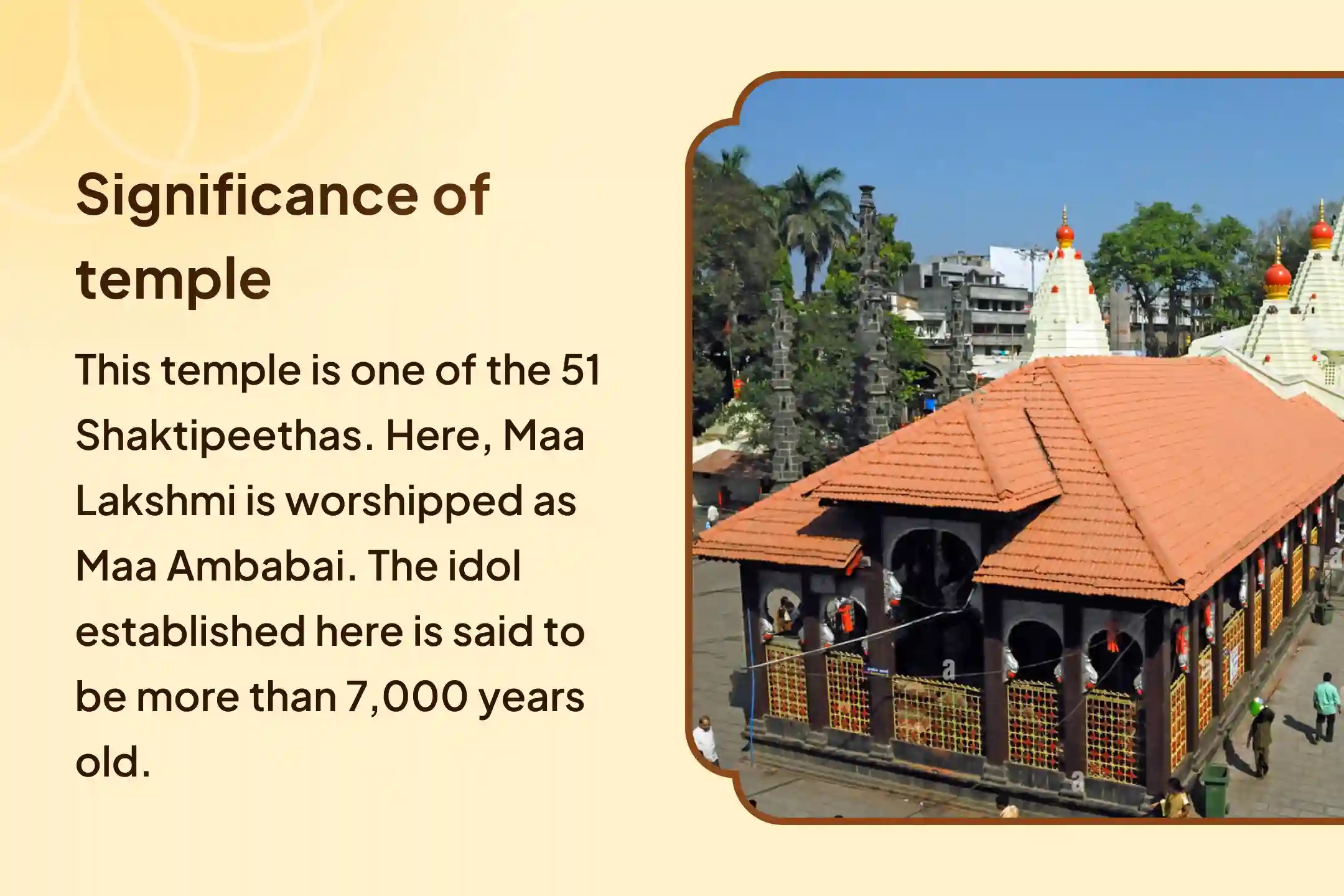 Significance of temple

This temple is one of the 51 Shaktipeethas. Here, Maa Lakshmi is worshipped as Maa Ambabai. The idol established here is said to be more than 7,000 years old.